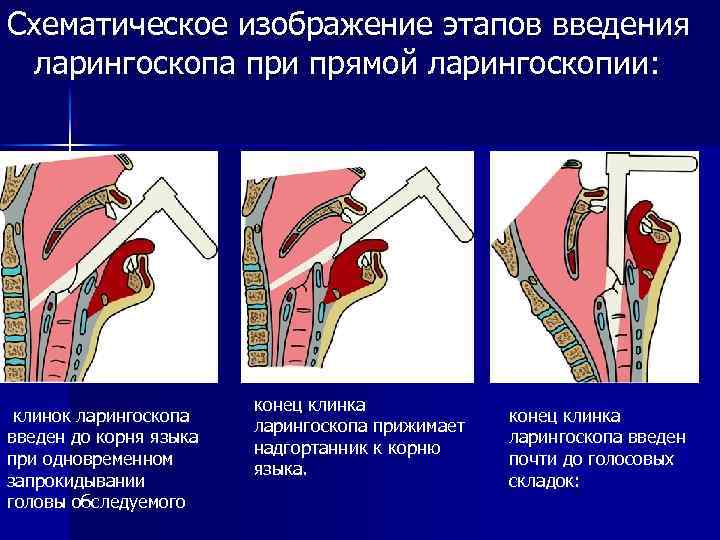 Схематическое изображение этапов введения ларингоскопа при прямой ларингоскопии:

клинок ларингоскопа введен до корня языка при одновременном запрокидывании головы обследуемого

конец клинка ларингоскопа прижимает надгортанник к корню языка.

конец клинка ларингоскопа введен почти до голосовых складок: